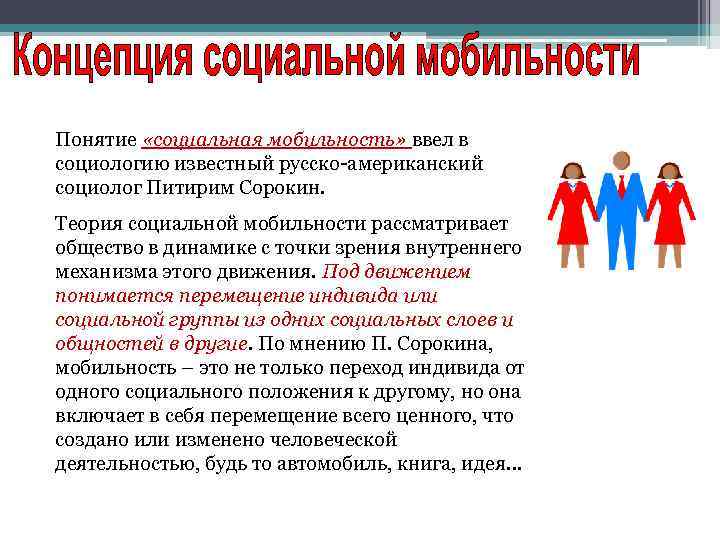 Концепция социальной мобильности

Понятие «социальная мобильность» ввел в социологию известный русско-американский социолог Питирим Сорокин.

Теория социальной мобильности рассматривает общество в динамике с точки зрения внутреннего механизма этого движения. Под движением понимается перемещение индивида или социальной группы из одних социальных слоев и общностей в другие. По мнению П. Сорокина, мобильность – это не только переход индивида от одного социального положения к другому, но она включает в себя перемещение всего ценного, что создано или изменено человеческой деятельностью, будь то автомобиль, книга, идея…